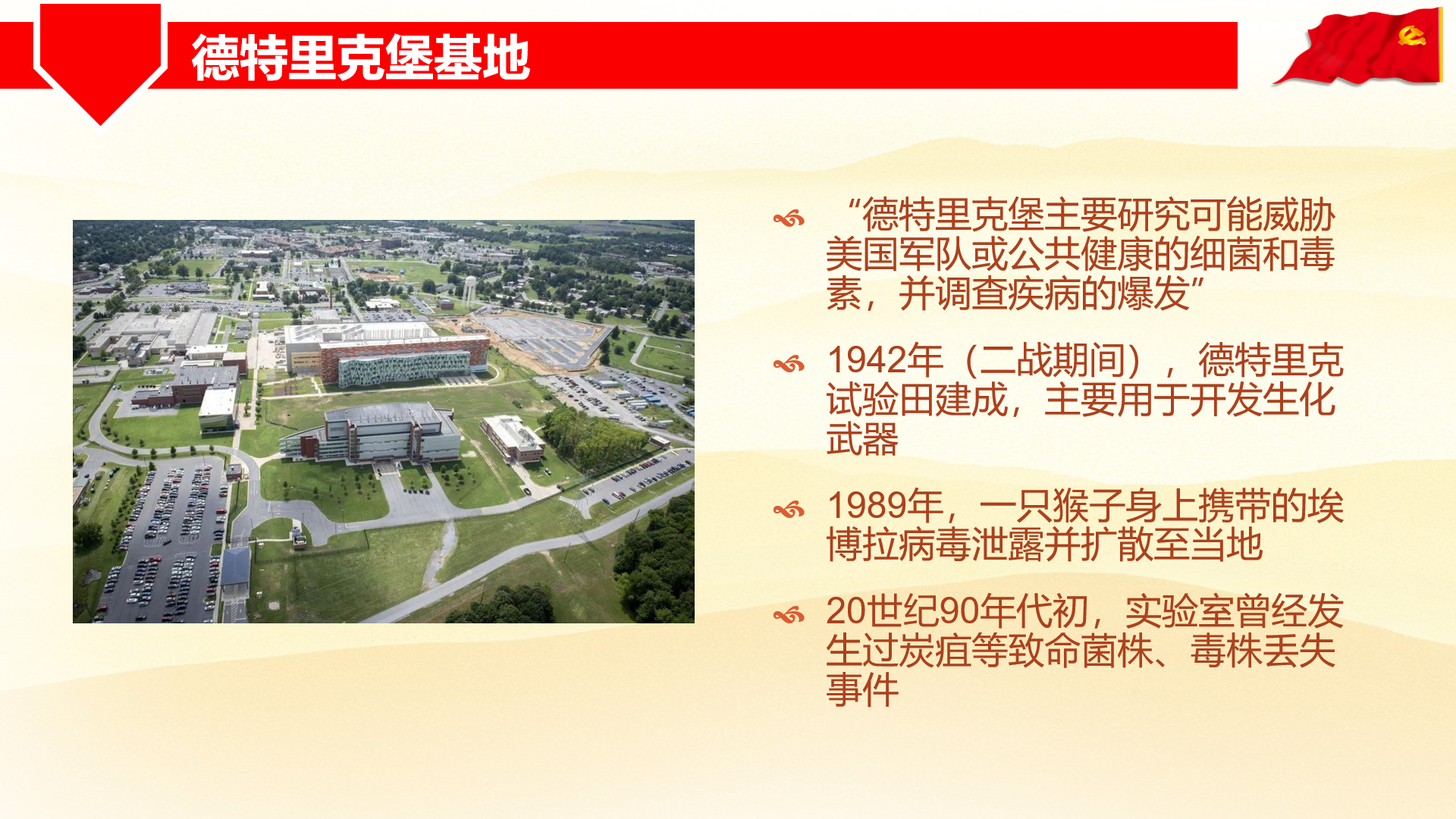 德特里克堡基地

“德特里克堡主要研究可能威胁美国军队或公共健康的细菌和毒素，并调查疾病的爆发”

1942年（二战期间），德特里克试验田建成，主要用于开发生化武器

1989年，一只猴子身上携带的埃博拉病毒泄露并扩散至当地

20世纪90年代初，实验室曾经发生过炭疽等致命菌株、毒株丢失事件